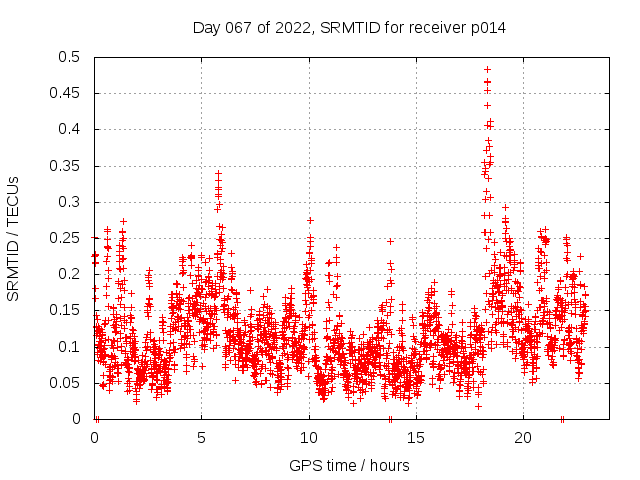 Day 067 of 2022, SRMTID for receiver p014

SRMTID / TECUs

0.5
0.45
0.4
0.35
0.3
0.25
0.2
0.15
0.1
0.05
0

0
5
10
15
20

GPS time / hours